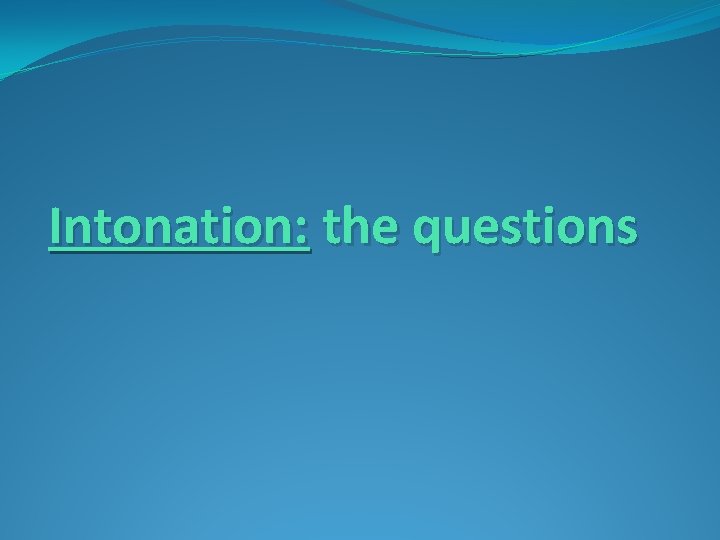 Intonation: the questions